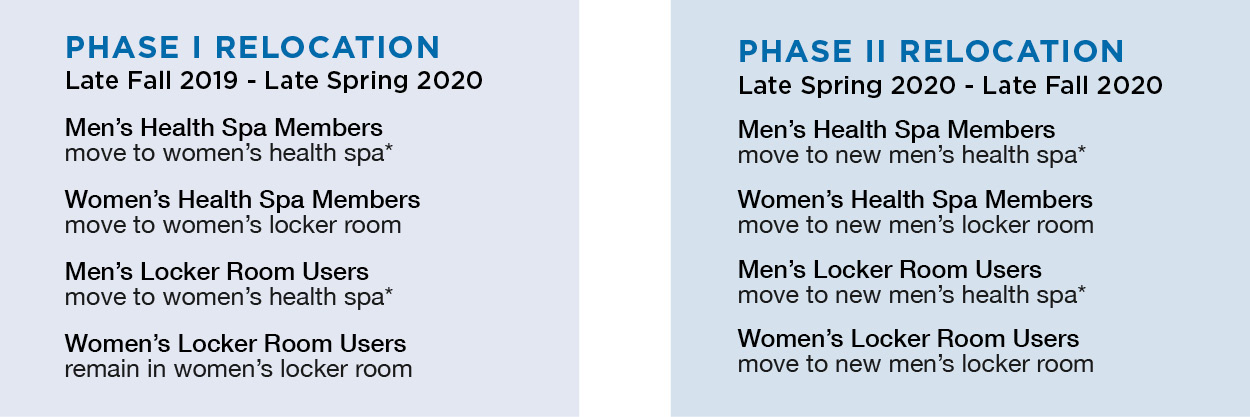 PHASE I RELOCATION
Late Fall 2019 - Late Spring 2020

Men's Health Spa Members
move to women's health spa*

Women's Health Spa Members
move to women's locker room

Men's Locker Room Users
move to women's health spa*

Women's Locker Room Users
remain in women's locker room

PHASE II RELOCATION
Late Spring 2020 - Late Fall 2020

Men's Health Spa Members
move to new men's health spa*

Women's Health Spa Members
move to new men's locker room

Men's Locker Room Users
move to new men's health spa*

Women's Locker Room Users
move to new men's locker room